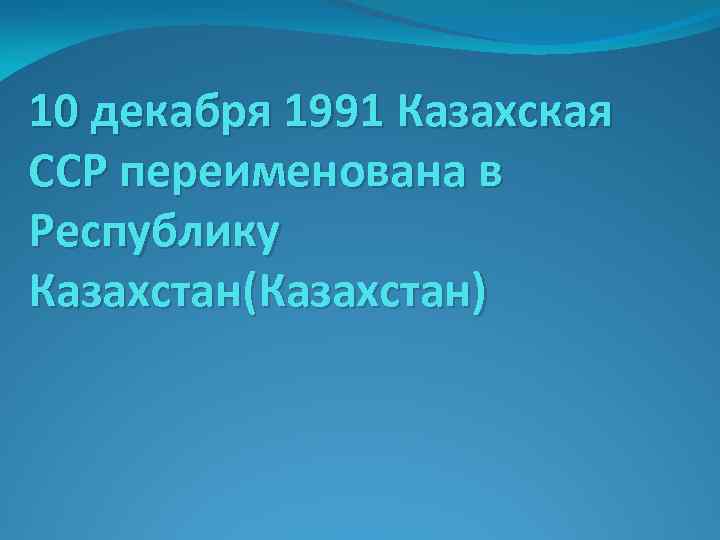 10 декабря 1991 Казахская ССР переименована в Республику Казахстан(Казахстан)